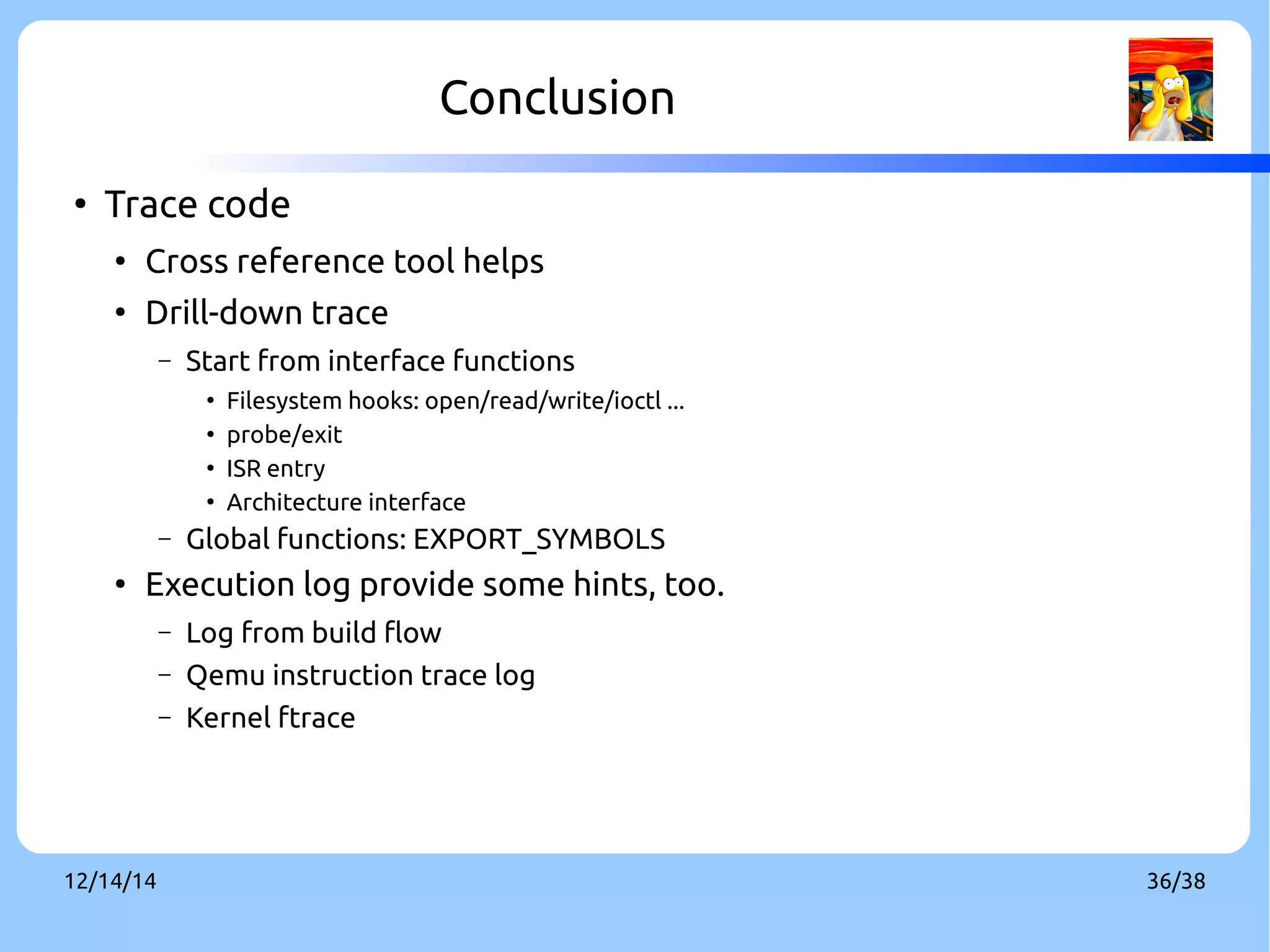 Conclusion

• Trace code

• Cross reference tool helps

• Drill-down trace

– Start from interface functions

• Filesystem hooks: open/read/write/ioctl ...

• probe/exit

• ISR entry

• Architecture interface

– Global functions: EXPORT_SYMBOLS

• Execution log provide some hints, too.

– Log from build flow

– Qemu instruction trace log

– Kernel ftrace

12/14/14

36/38